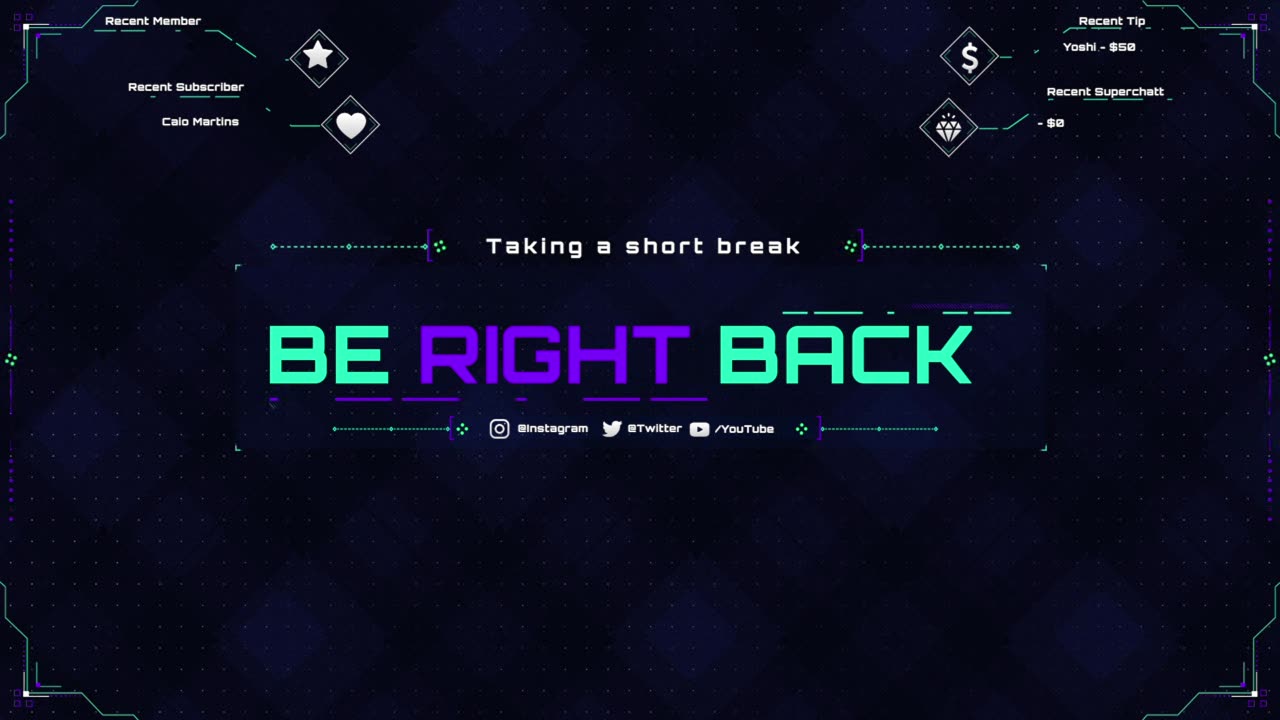 Recent Member

Recent Subscriber
Caio Martins

Recent Tip
Yoshi - $50

Recent Superchatt
- $0

Taking a short break

BE RIGHT BACK

@Instagram @Twitter /YouTube